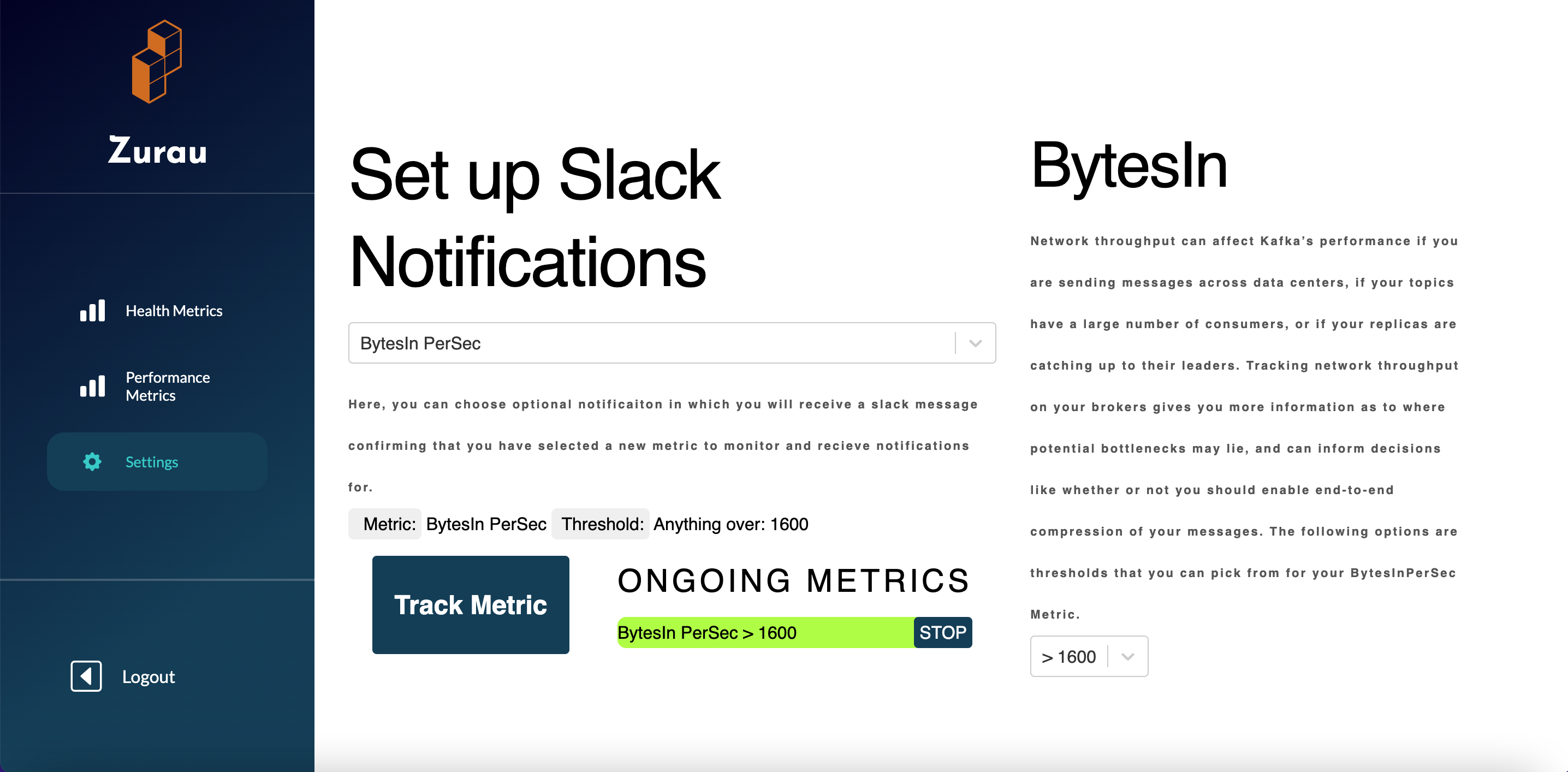 Zurau

Health Metrics

Performance Metrics

Settings

Logout

Set up Slack Notifications

BytesIn PerSec

Here, you can choose optional notificaiton in which you will receive a slack message confirming that you have selected a new metric to monitor and recieve notifications for.

Metric: BytesIn PerSec Threshold: Anything over: 1600

Track Metric

ONGOING METRICS

BytesIn PerSec > 1600 STOP

BytesIn

Network throughput can affect Kafka's performance if you are sending messages across data centers, if your topics have a large number of consumers, or if your replicas are catching up to their leaders. Tracking network throughput on your brokers gives you more information as to where potential bottlenecks may lie, and can inform decisions like whether or not you should enable end-to-end compression of your messages. The following options are thresholds that you can pick from for your BytesInPerSec Metric.

> 1600